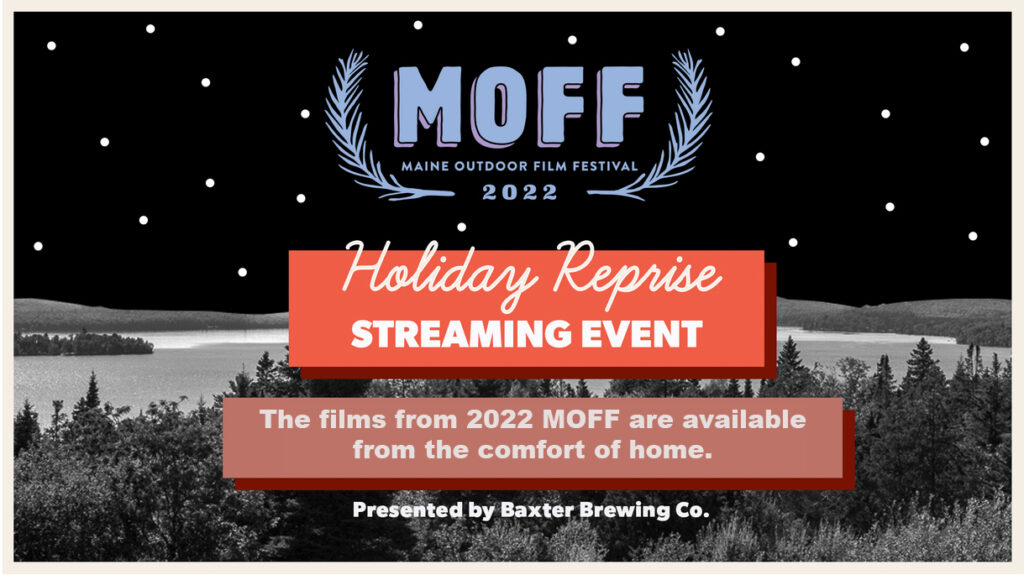 MOFF
MAINE OUTDOOR FILM FESTIVAL
2022

Holiday Reprise
STREAMING EVENT

The films from 2022 MOFF are available from the comfort of home.

Presented by Baxter Brewing Co.